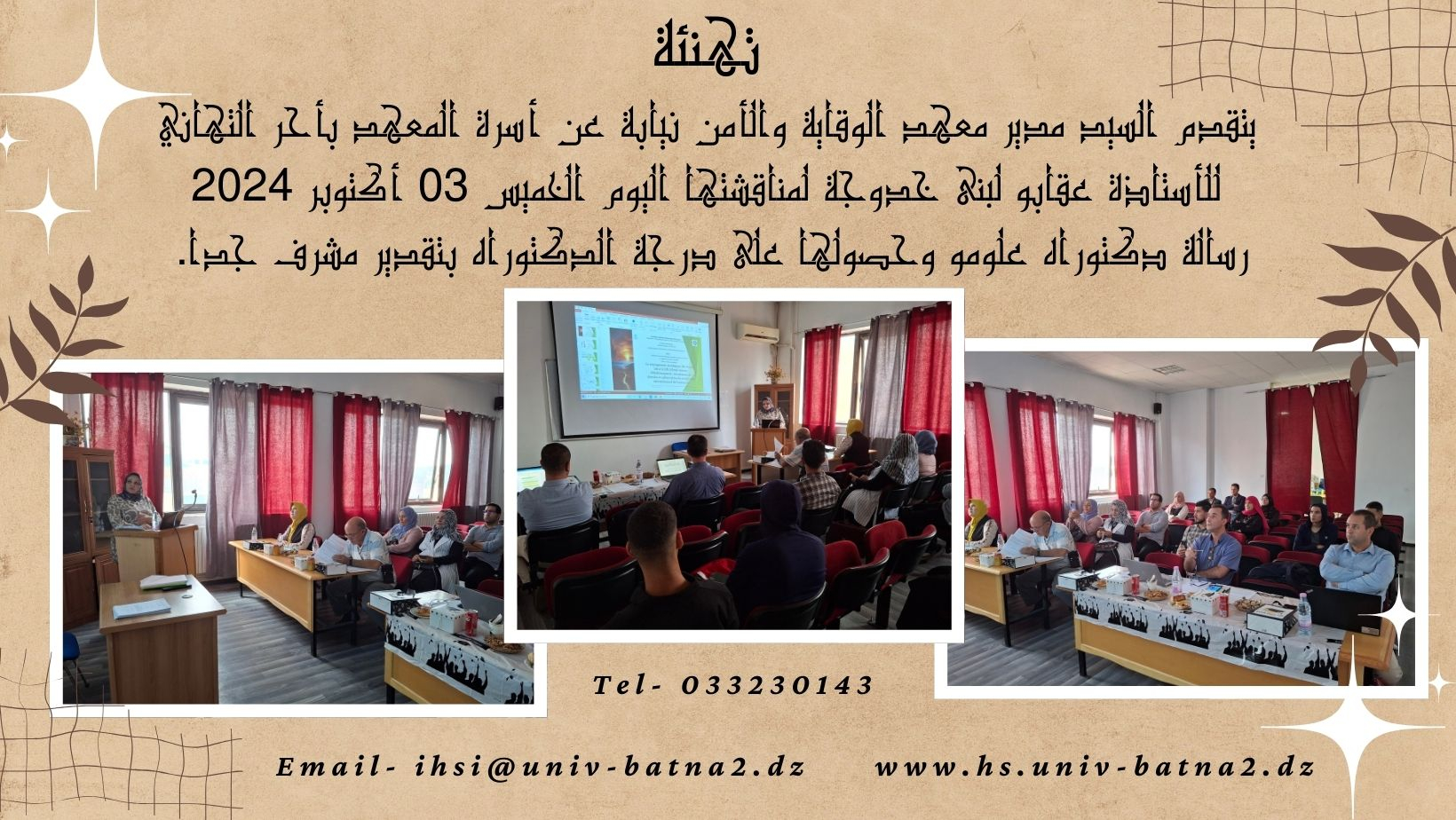 تهنئة

يتقدم السيد مدير معهد الوقاية والأمن نيابة عن أسرة المعهد بأحر التهاني للأستاذة عقابو لبنى خدوجة لمناقشتها اليوم الخميس 03 أكتوبر 2024 رسالة دكتوراه علوم وحصولها على درجة الدكتوراه بتقدير مشرف جدا.

Tel- 033230143

Email- ihsi@univ-batna2.dz www.hs.univ-batna2.dz